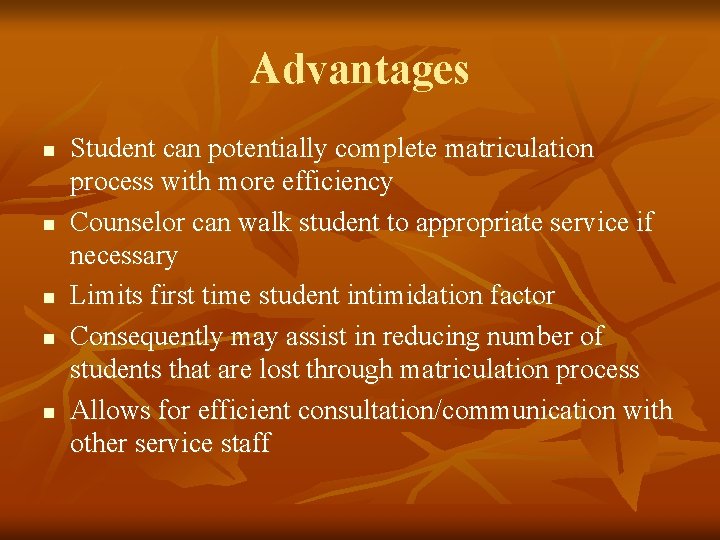 Advantages

• Student can potentially complete matriculation process with more efficiency
• Counselor can walk student to appropriate service if necessary
• Limits first time student intimidation factor
• Consequently may assist in reducing number of students that are lost through matriculation process
• Allows for efficient consultation/communication with other service staff